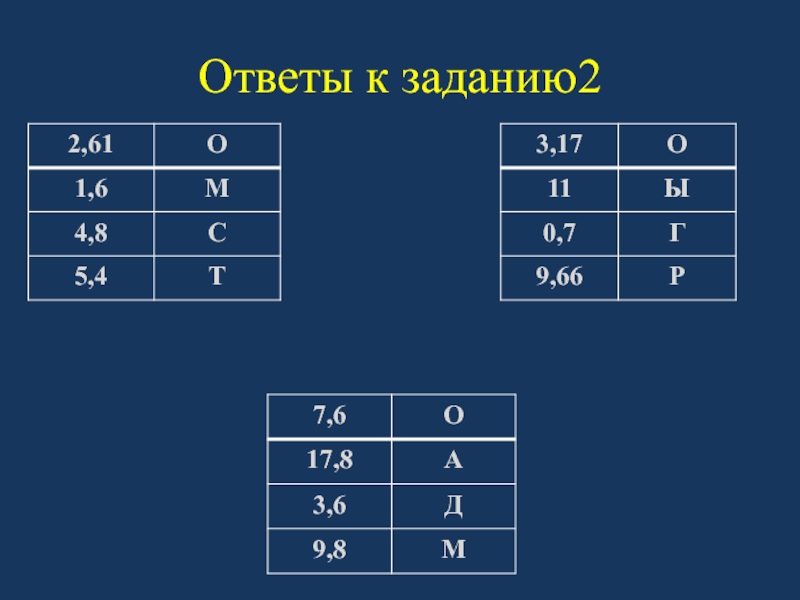 Ответы к заданию2

| 2,61 | О |
|---|---|
| 1,6 | М |
| 4,8 | С |
| 5,4 | Т |

| 3,17 | О |
|---|---|
| 11 | Ы |
| 0,7 | Г |
| 9,66 | Р |

| 7,6 | О |
|---|---|
| 17,8 | А |
| 3,6 | Д |
| 9,8 | М |